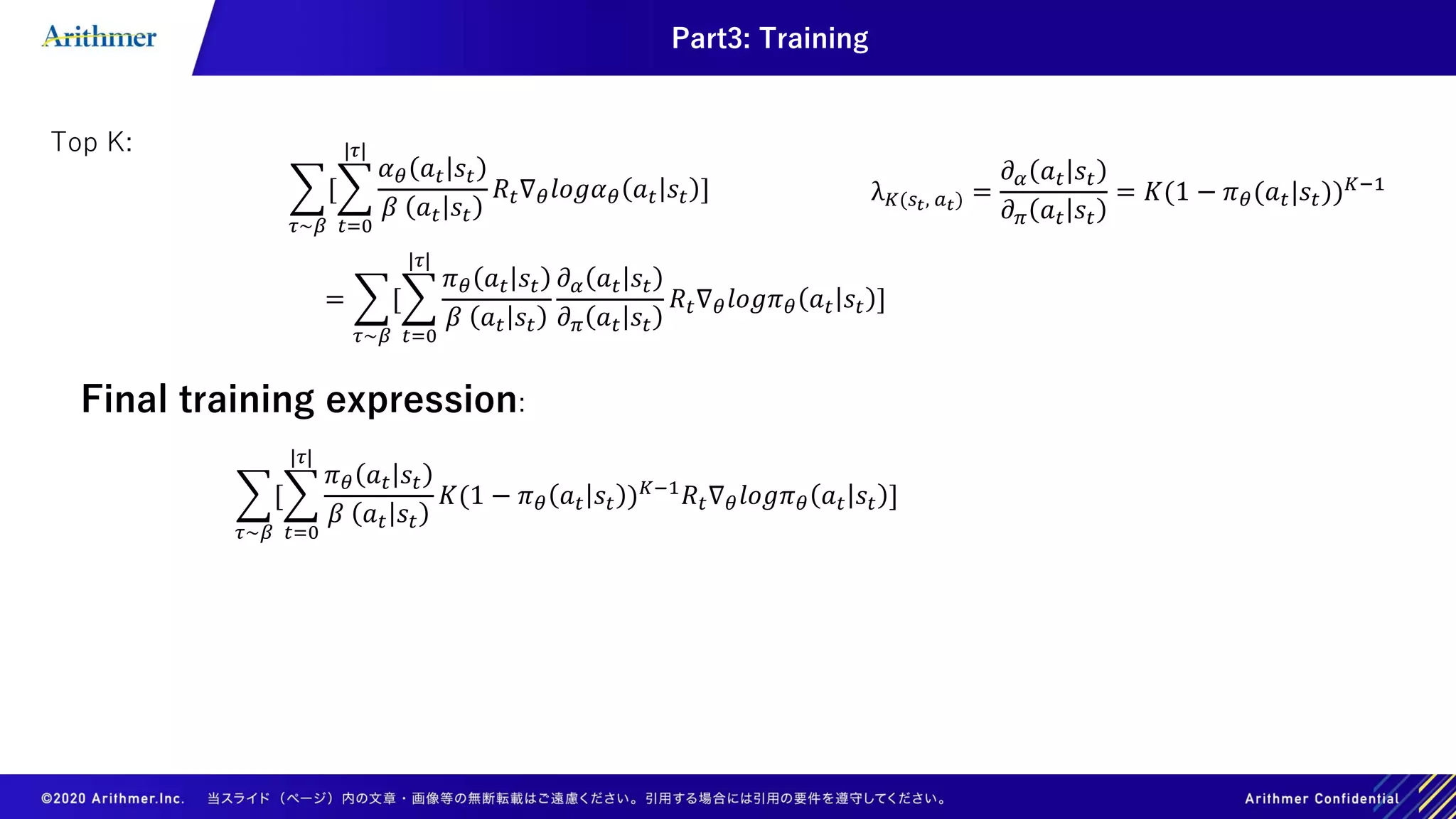 Arithmer

Part3: Training

Top K:

$\sum_{\tau\sim\beta}[\sum_{t=0}^{|\tau|}\frac{\alpha_\theta(a_t|s_t)}{\beta\ (a_t|s_t)}R_t\nabla_\theta log\alpha_\theta(a_t|s_t)]$

$\lambda_{K(s_t,\,a_t)}=\frac{\partial_\alpha(a_t|s_t)}{\partial_\pi(a_t|s_t)}=K(1-\pi_\theta(a_t|s_t))^{K-1}$

$=\sum_{\tau\sim\beta}[\sum_{t=0}^{|\tau|}\frac{\pi_\theta(a_t|s_t)}{\beta\ (a_t|s_t)}\frac{\partial_\alpha(a_t|s_t)}{\partial_\pi(a_t|s_t)}R_t\nabla_\theta log\pi_\theta(a_t|s_t)]$

Final training expression:

$\sum_{\tau\sim\beta}[\sum_{t=0}^{|\tau|}\frac{\pi_\theta(a_t|s_t)}{\beta\ (a_t|s_t)}K(1-\pi_\theta(a_t|s_t))^{K-1}R_t\nabla_\theta log\pi_\theta(a_t|s_t)]$

©2020 Arithmer.Inc. 当スライド（ページ）内の文章・画像等の無断転載はご遠慮ください。引用する場合には引用の要件を遵守してください。

Arithmer Confidential